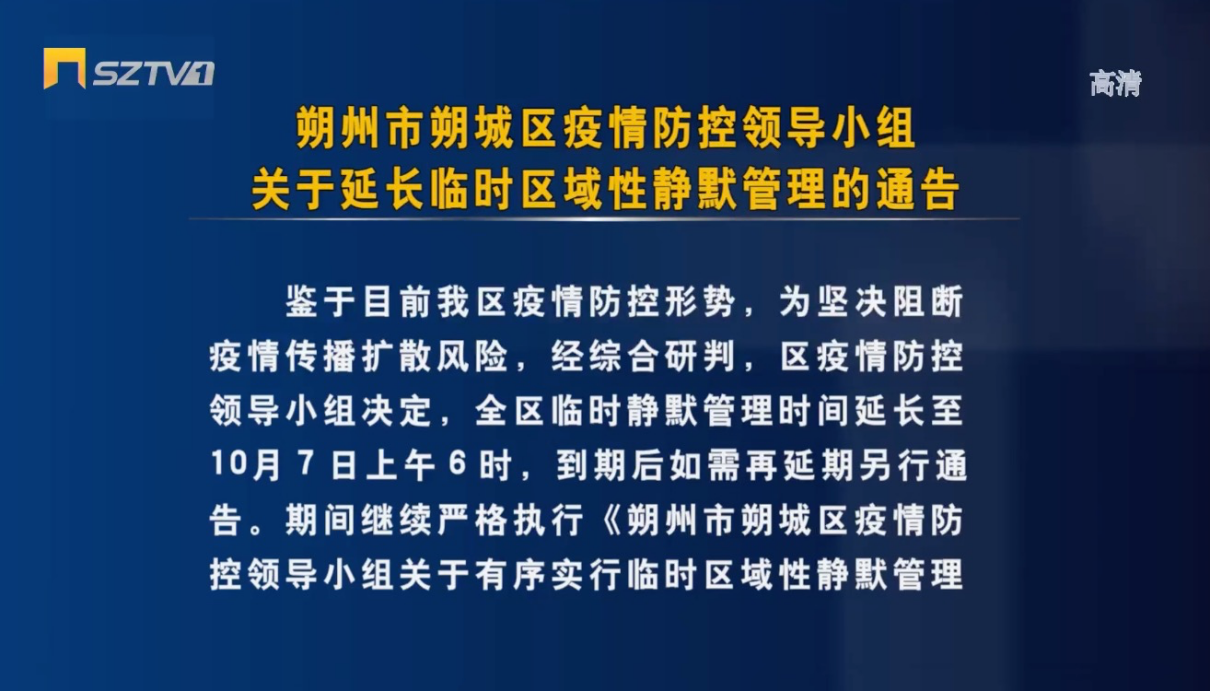 SZTV1

高清

朔州市朔城区疫情防控领导小组
关于延长临时区域性静默管理的通告

鉴于目前我区疫情防控形势，为坚决阻断疫情传播扩散风险，经综合研判，区疫情防控领导小组决定，全区临时静默管理时间延长至10月7日上午6时，到期后如需再延期另行通告。期间继续严格执行《朔州市朔城区疫情防控领导小组关于有序实行临时区域性静默管理